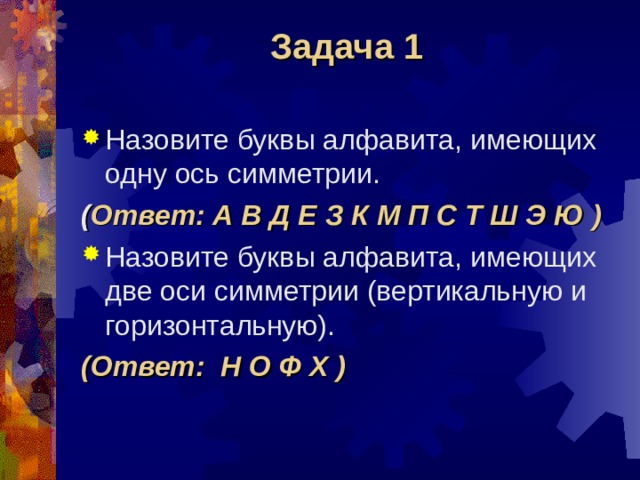 Задача 1

Назовите буквы алфавита, имеющих одну ось симметрии.

(Ответ: А В Д Е З К М П С Т Ш Э Ю )

Назовите буквы алфавита, имеющих две оси симметрии (вертикальную и горизонтальную).

(Ответ: Н О Ф Х )